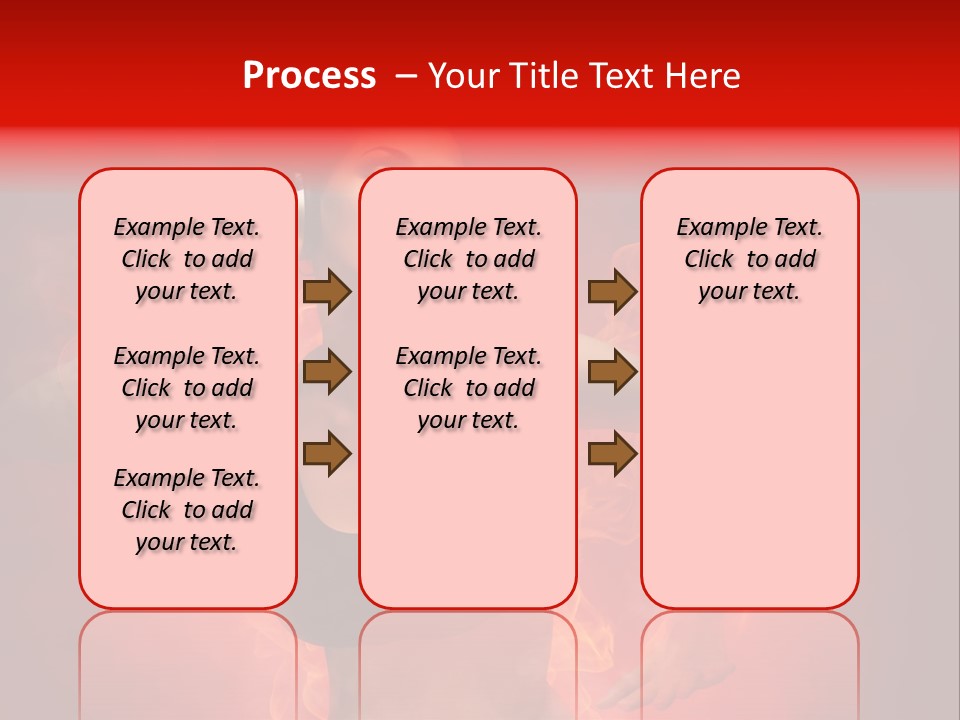 Process – Your Title Text Here

Example Text. Click to add your text.

Example Text. Click to add your text.

Example Text. Click to add your text.

Example Text. Click to add your text.

Example Text. Click to add your text.

Example Text. Click to add your text.